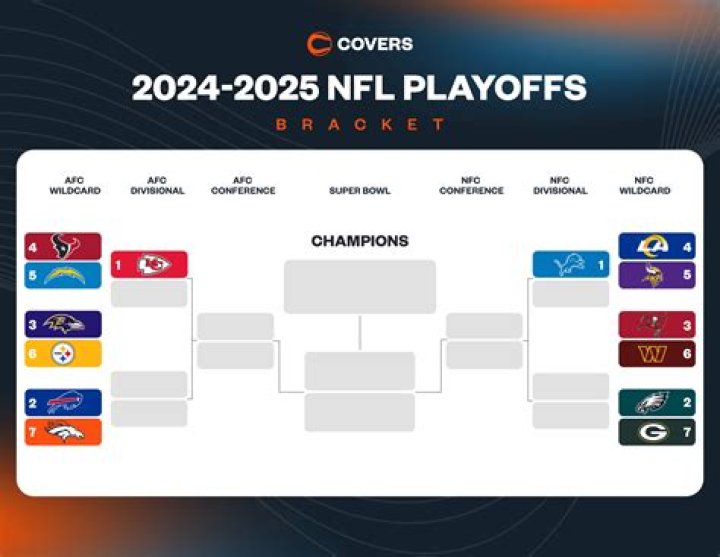 COVERS

2024-2025 NFL PLAYOFFS

BRACKET

AFC WILDCARD

AFC DIVISIONAL

AFC CONFERENCE

SUPER BOWL

NFC CONFERENCE

NFC DIVISIONAL

NFC WILDCARD

CHAMPIONS

4

5

3

6

2

7

1

1

4

5

3

6

2

7

G